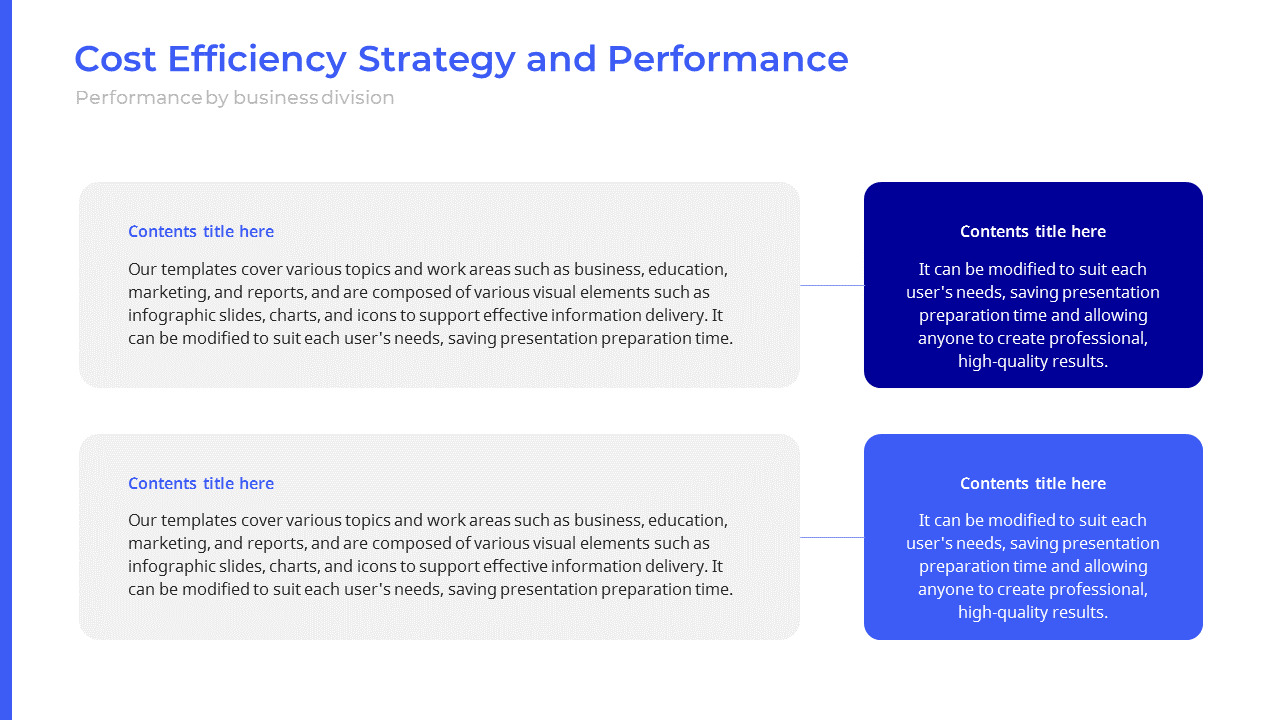 Cost Efficiency Strategy and Performance

Performance by business division

Contents title here

Our templates cover various topics and work areas such as business, education, marketing, and reports, and are composed of various visual elements such as infographic slides, charts, and icons to support effective information delivery. It can be modified to suit each user's needs, saving presentation preparation time.

Contents title here

It can be modified to suit each user's needs, saving presentation preparation time and allowing anyone to create professional, high-quality results.

Contents title here

Our templates cover various topics and work areas such as business, education, marketing, and reports, and are composed of various visual elements such as infographic slides, charts, and icons to support effective information delivery. It can be modified to suit each user's needs, saving presentation preparation time.

Contents title here

It can be modified to suit each user's needs, saving presentation preparation time and allowing anyone to create professional, high-quality results.